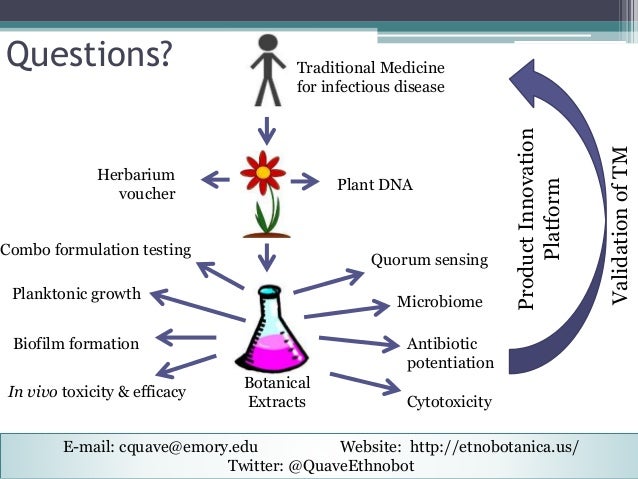 Questions?

Traditional Medicine for infectious disease

Herbarium voucher

Plant DNA

Combo formulation testing

Planktonic growth

Biofilm formation

In vivo toxicity & efficacy

Botanical Extracts

Quorum sensing

Microbiome

Antibiotic potentiation

Cytotoxicity

Product Innovation Platform

Validation of TM

E-mail: cquave@emory.edu Website: http://etnobotanica.us/
Twitter: @QuaveEthnobot